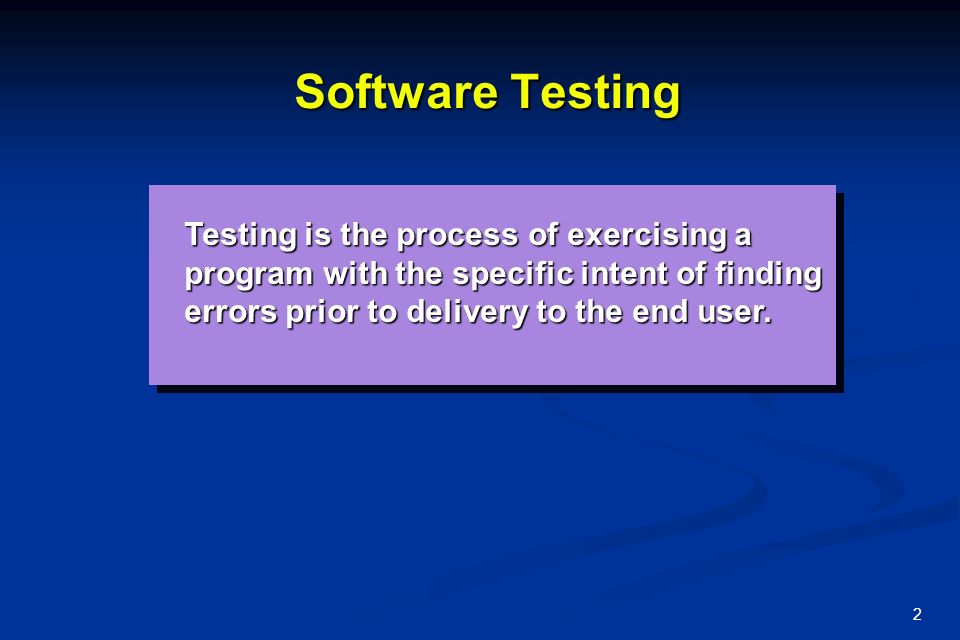 Software Testing

Testing is the process of exercising a program with the specific intent of finding errors prior to delivery to the end user.

2